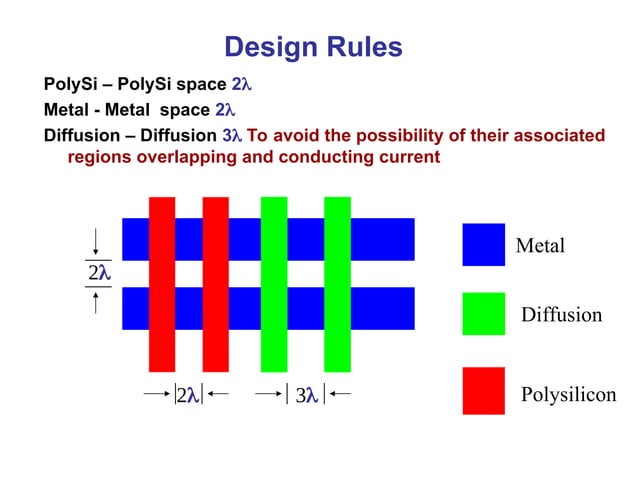 Design Rules

PolySi – PolySi space $2\lambda$

Metal - Metal space $2\lambda$

Diffusion – Diffusion $3\lambda$ To avoid the possibility of their associated regions overlapping and conducting current

$2\lambda$

$2\lambda$

$3\lambda$

Metal

Diffusion

Polysilicon